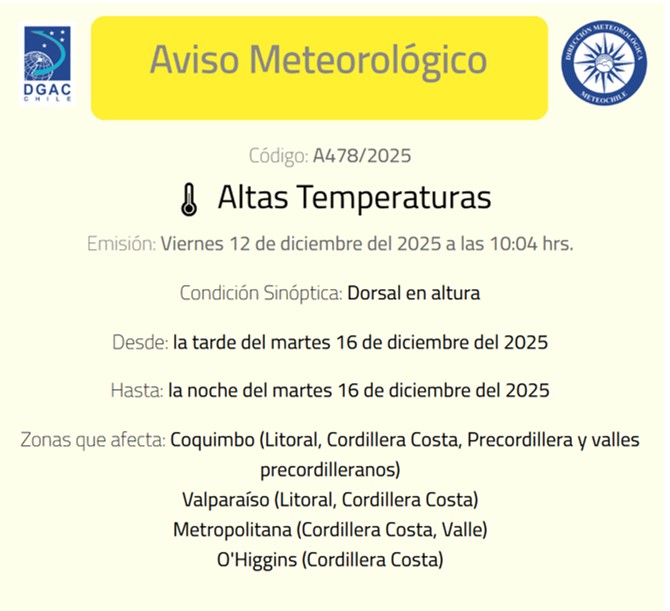 DGAC
CHILE

Aviso Meteorológico

DIRECCIÓN METEOROLÓGICA
METEOCHILE

Código: A478/2025

Altas Temperaturas

Emisión: Viernes 12 de diciembre del 2025 a las 10:04 hrs.

Condición Sinóptica: Dorsal en altura

Desde: la tarde del martes 16 de diciembre del 2025

Hasta: la noche del martes 16 de diciembre del 2025

Zonas que afecta: Coquimbo (Litoral, Cordillera Costa, Precordillera y valles precordilleranos)
Valparaíso (Litoral, Cordillera Costa)
Metropolitana (Cordillera Costa, Valle)
O'Higgins (Cordillera Costa)